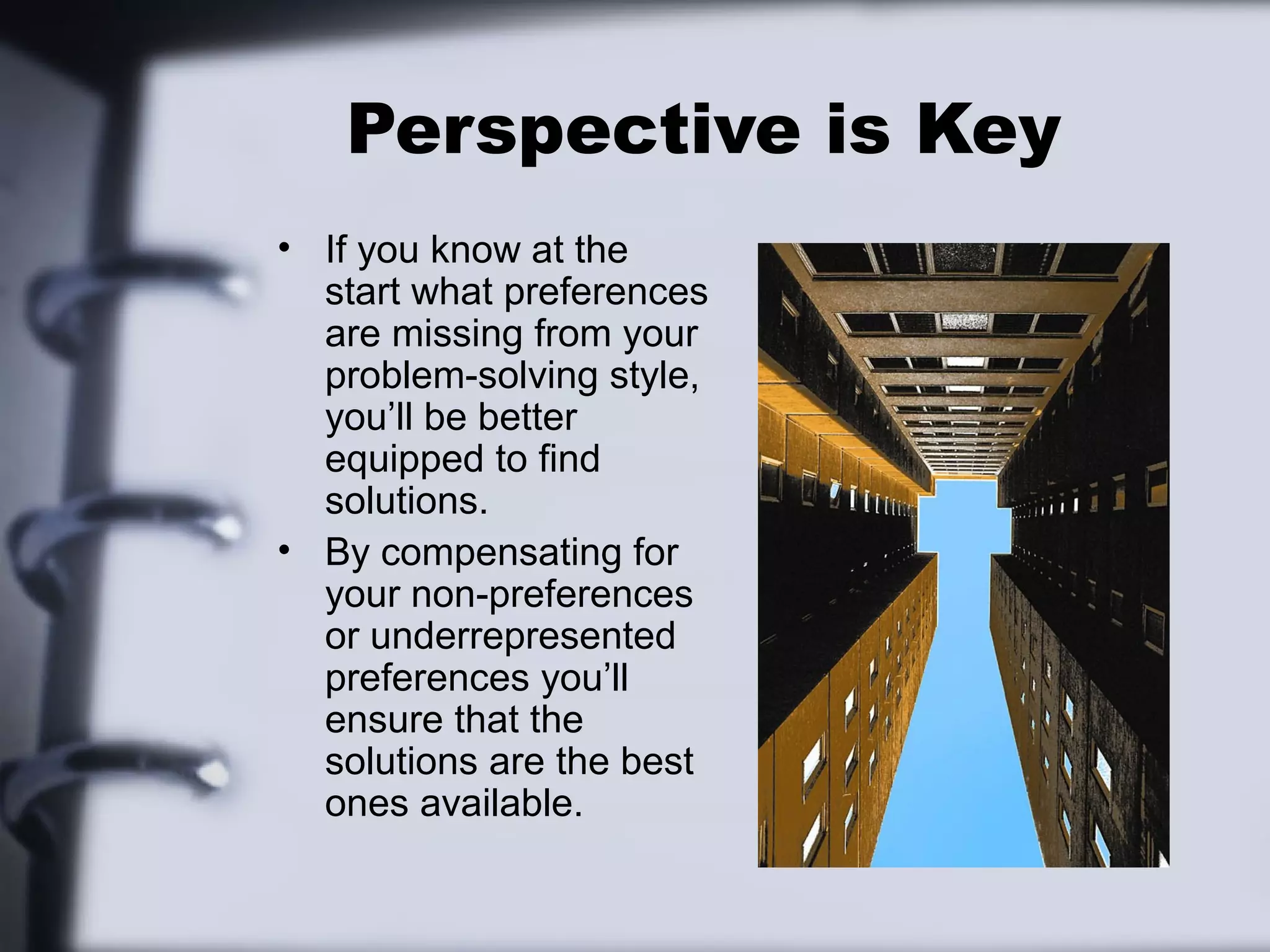 Perspective is Key

• If you know at the start what preferences are missing from your problem-solving style, you’ll be better equipped to find solutions.
• By compensating for your non-preferences or underrepresented preferences you’ll ensure that the solutions are the best ones available.